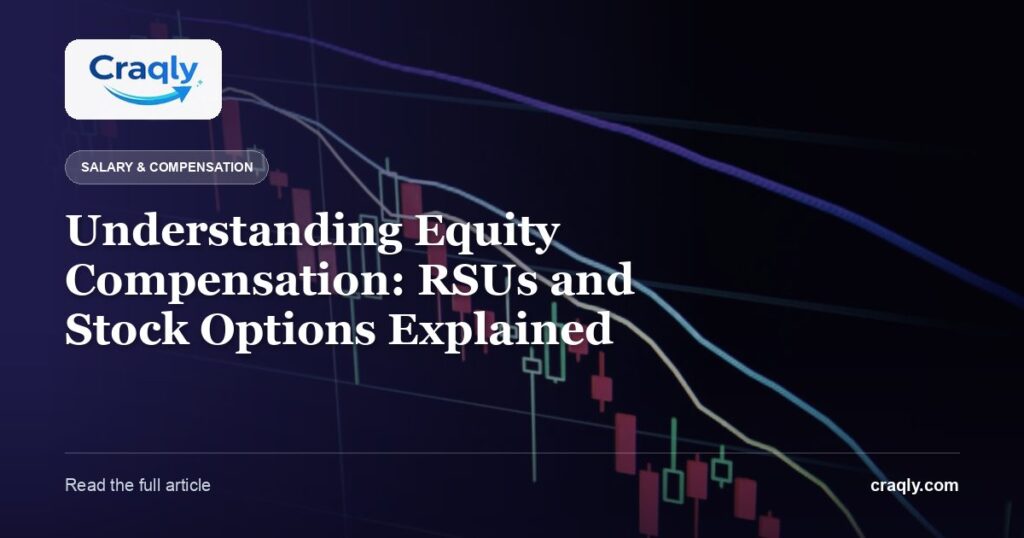 Craqly

SALARY & COMPENSATION

Understanding Equity Compensation: RSUs and Stock Options Explained

Read the full article

craqly.com